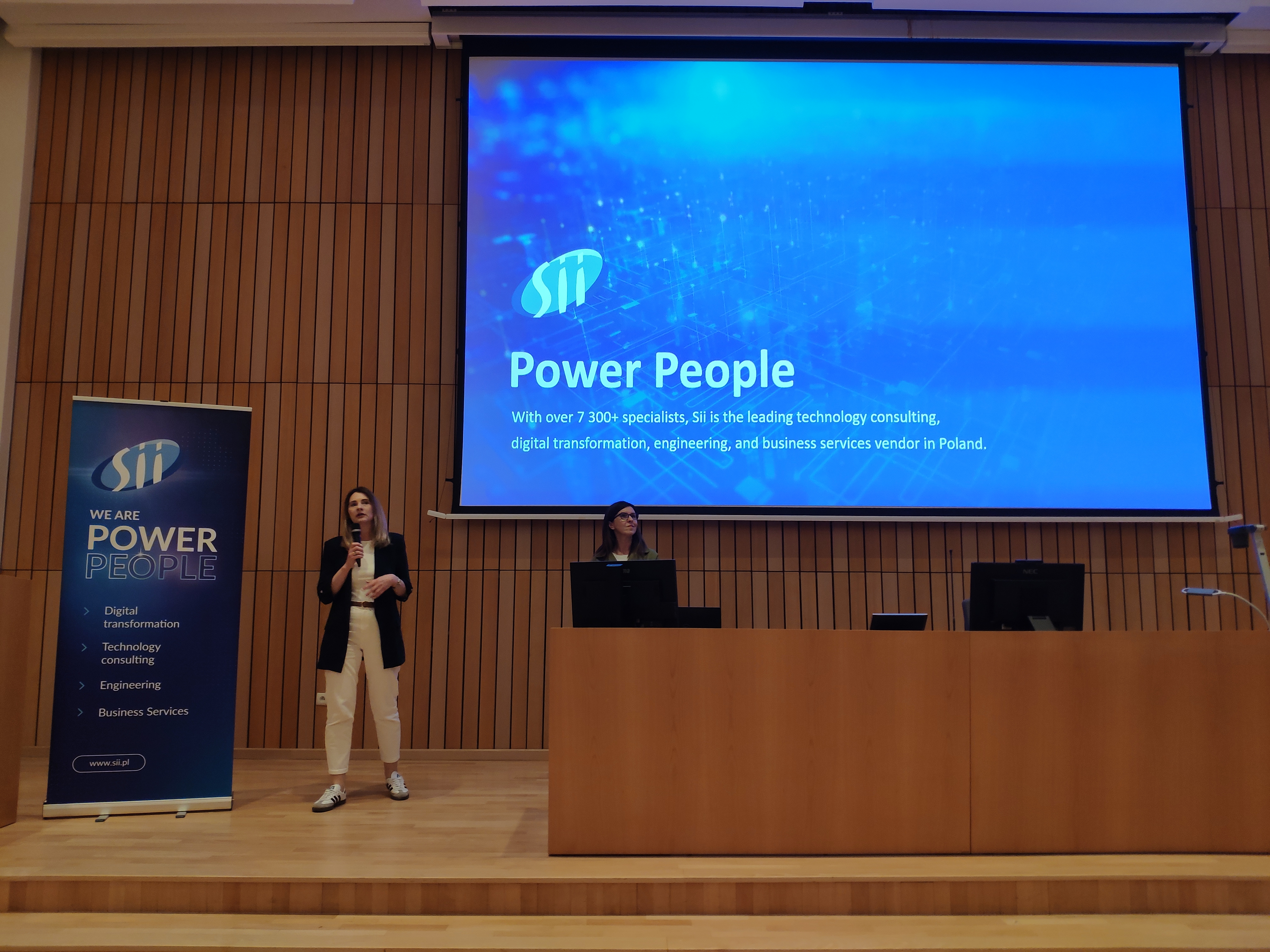 Sii

WE ARE
POWER
PEOPLE

Digital transformation

Technology consulting

Engineering

Business Services

www.sii.pl

Sii

Power People

With over 7 300+ specialists, Sii is the leading technology consulting, digital transformation, engineering, and business services vendor in Poland.

NEC